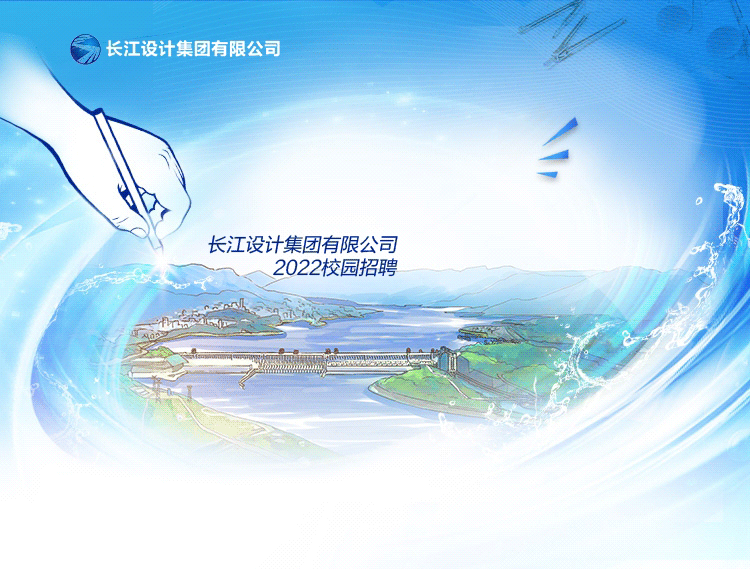 长江设计集团有限公司

长江设计集团有限公司
2022校园招聘